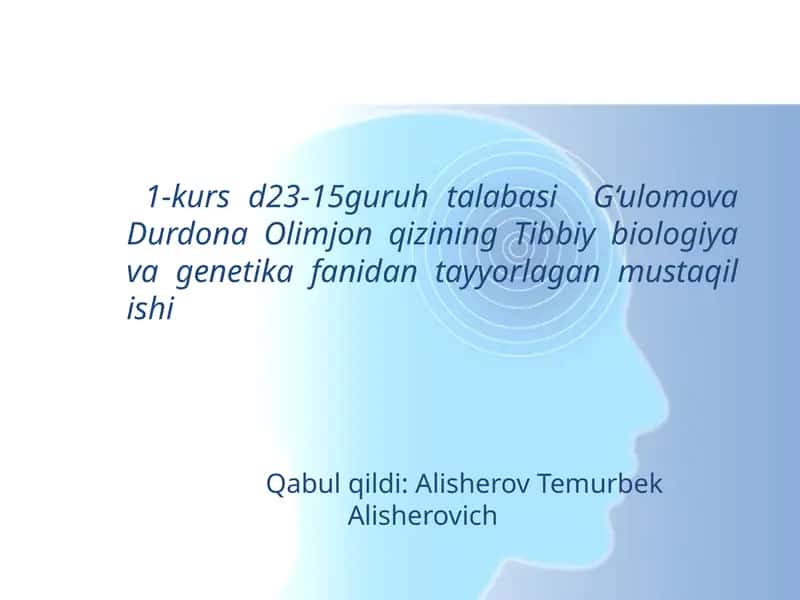 1-kurs d23-15guruh talabasi G‘ulomova Durdona Olimjon qizining Tibbiy biologiya va genetika fanidan tayyorlagan mustaqil ishi

Qabul qildi: Alisherov Temurbek Alisherovich